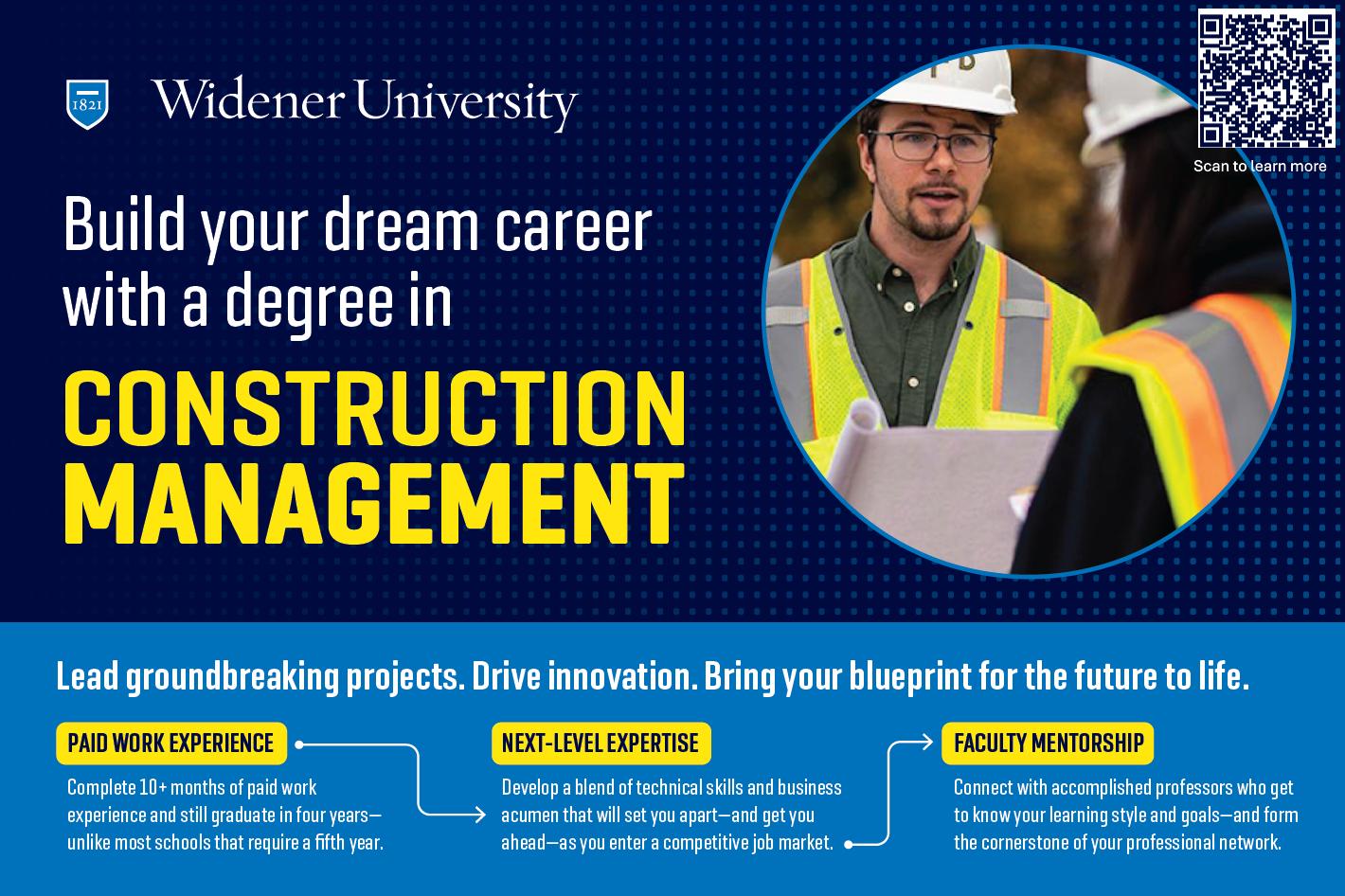 1821

Widener University

Scan to learn more

Build your dream career with a degree in

CONSTRUCTION MANAGEMENT

Lead groundbreaking projects. Drive innovation. Bring your blueprint for the future to life.

PAID WORK EXPERIENCE

Complete 10+ months of paid work experience and still graduate in four years—unlike most schools that require a fifth year.

NEXT-LEVEL EXPERTISE

Develop a blend of technical skills and business acumen that will set you apart—and get you ahead—as you enter a competitive job market.

FACULTY MENTORSHIP

Connect with accomplished professors who get to know your learning style and goals—and form the cornerstone of your professional network.